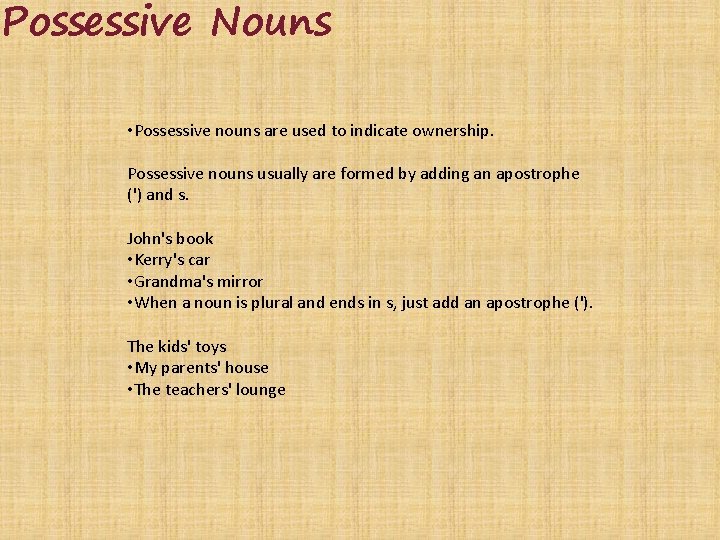 Possessive Nouns

•Possessive nouns are used to indicate ownership.

Possessive nouns usually are formed by adding an apostrophe (') and s.

John's book
•Kerry's car
•Grandma's mirror
•When a noun is plural and ends in s, just add an apostrophe (').

The kids' toys
•My parents' house
•The teachers' lounge